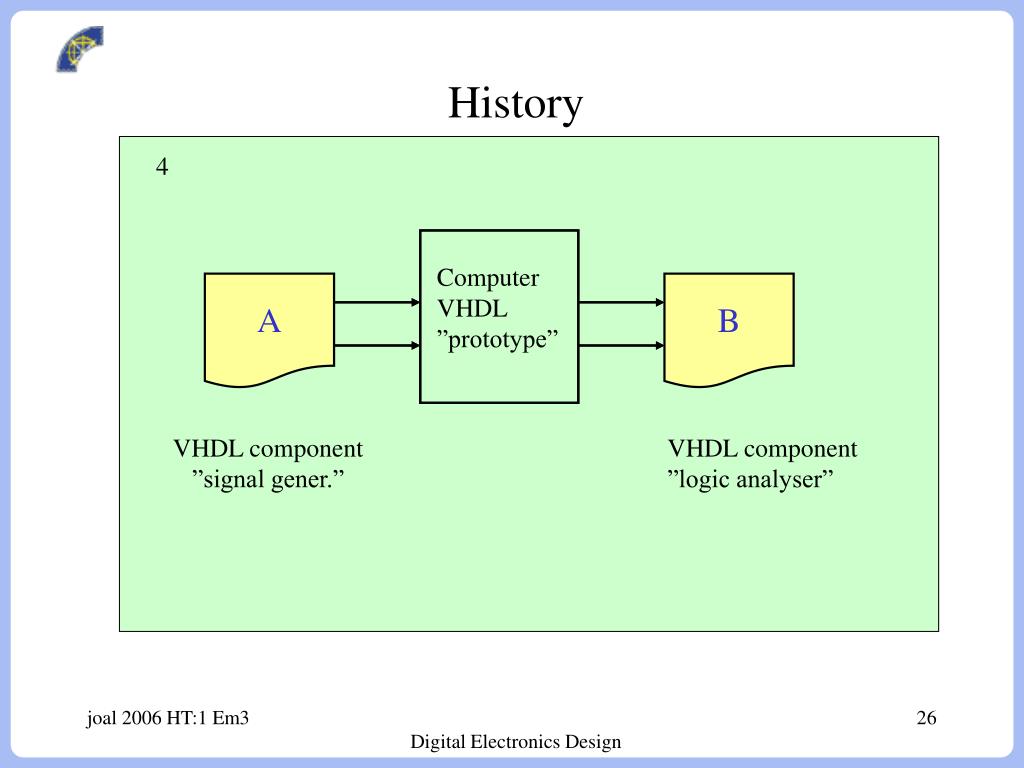 History

4

A

Computer VHDL ”prototype”

B

VHDL component ”signal gener.”

VHDL component ”logic analyser”

joal 2006 HT:1 Em3

26

Digital Electronics Design